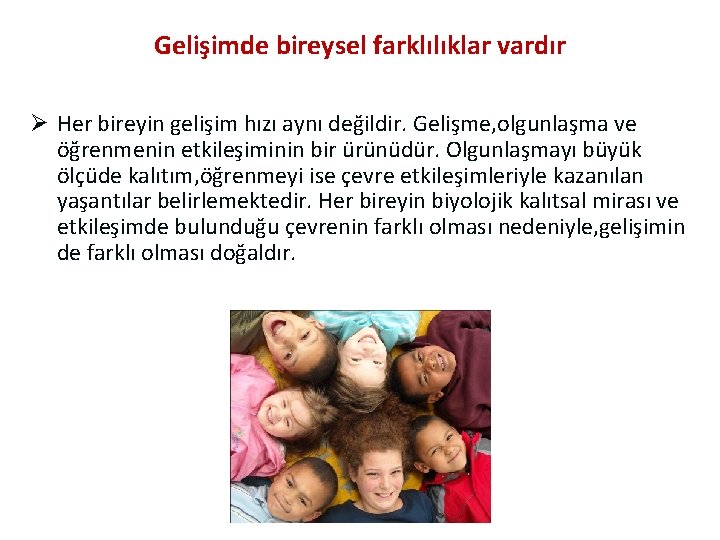 Gelişimde bireysel farklılıklar vardır

➢ Her bireyin gelişim hızı aynı değildir. Gelişme,olgunlaşma ve öğrenmenin etkileşiminin bir ürünüdür. Olgunlaşmayı büyük ölçüde kalıtım,öğrenmeyi ise çevre etkileşimleriyle kazanılan yaşantılar belirlemektedir. Her bireyin biyolojik kalıtsal mirası ve etkileşimde bulunduğu çevrenin farklı olması nedeniyle,gelişimin de farklı olması doğaldır.